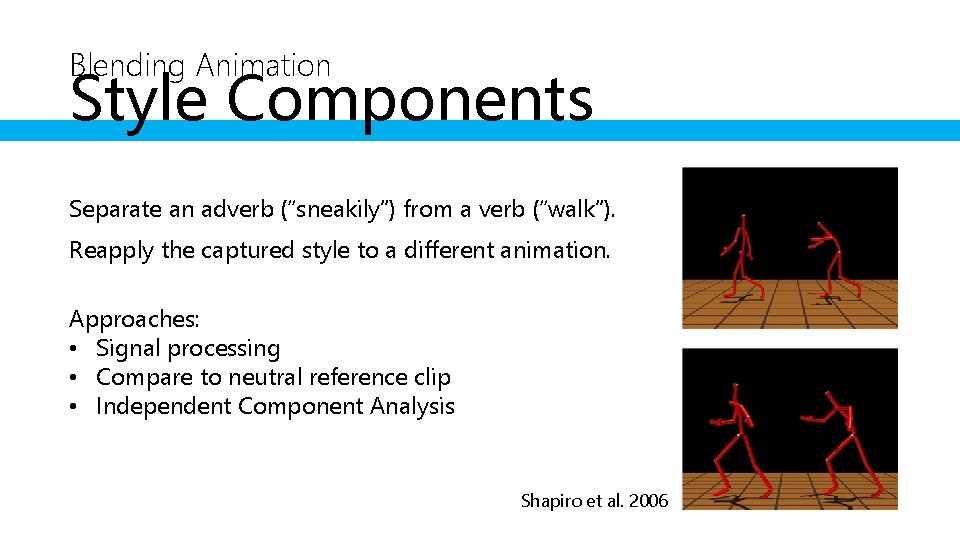 Blending Animation
Style Components

Separate an adverb ("sneakily") from a verb ("walk").

Reapply the captured style to a different animation.

Approaches:
• Signal processing
• Compare to neutral reference clip
• Independent Component Analysis

Shapiro et al. 2006